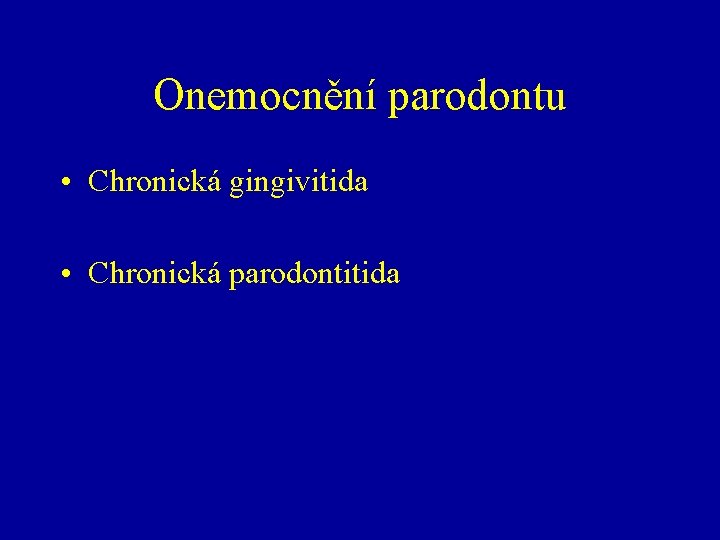 Onemocnění parodontu

• Chronická gingivitida

• Chronická parodontitida